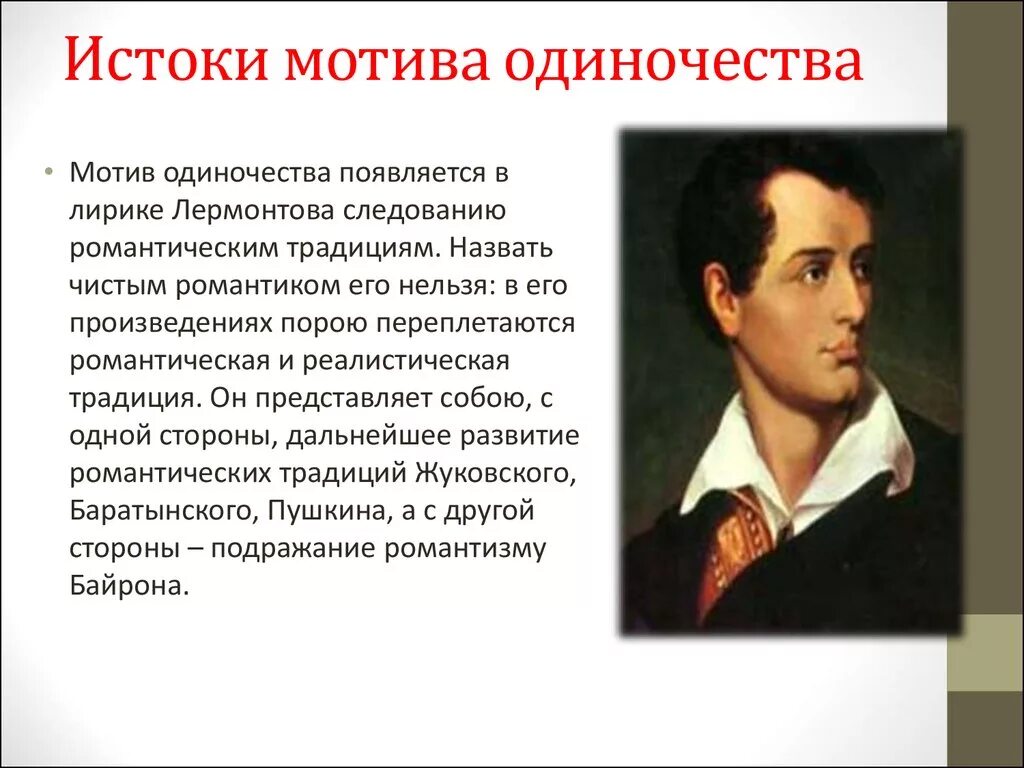 Истоки мотива одиночества

• Мотив одиночества появляется в лирике Лермонтова следованию романтическим традициям. Назвать чистым романтиком его нельзя: в его произведениях порою переплетаются романтическая и реалистическая традиция. Он представляет собою, с одной стороны, дальнейшее развитие романтических традиций Жуковского, Баратынского, Пушкина, а с другой стороны – подражание романтизму Байрона.